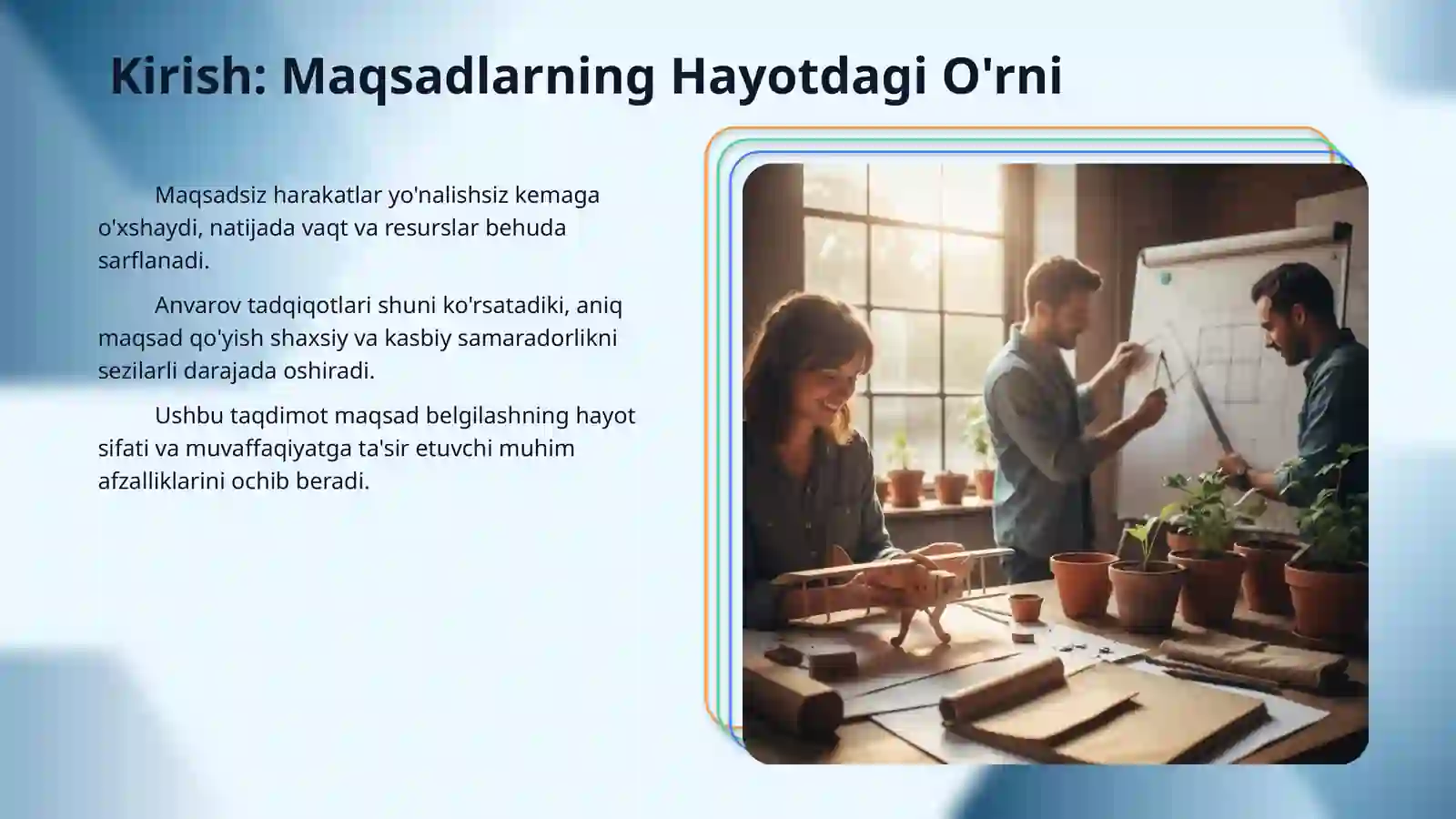 Kirish: Maqsadlarning Hayotdagi O'rni

Maqsadsiz harakatlar yo'nalishsiz kemaga o'xshaydi, natijada vaqt va resurslar behuda sarflanadi.

Anvarov tadqiqotlari shuni ko'rsatadiki, aniq maqsad qo'yish shaxsiy va kasbiy samaradorlikni sezilarli darajada oshiradi.

Ushbu taqdimot maqsad belgilashning hayot sifati va muvaffaqiyatga ta'sir etuvchi muhim afzalliklarini ochib beradi.